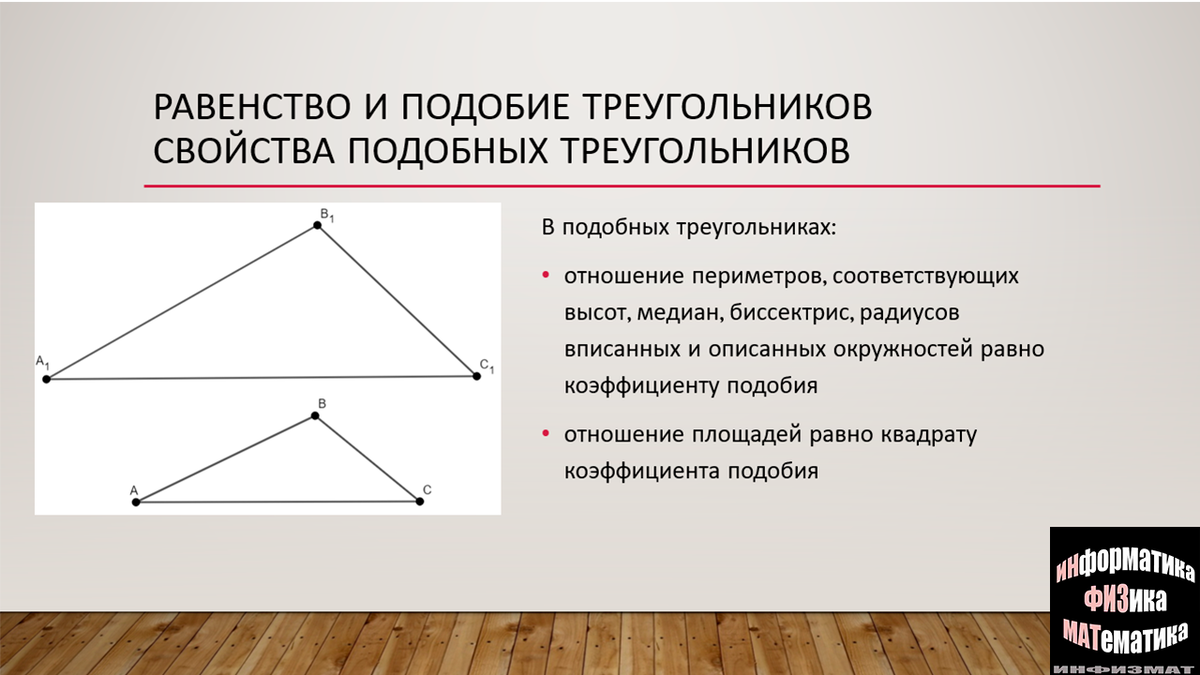 РАВЕНСТВО И ПОДОБИЕ ТРЕУГОЛЬНИКОВ
СВОЙСТВА ПОДОБНЫХ ТРЕУГОЛЬНИКОВ

$B_1$

$A_1$

$C_1$

B

A

C

В подобных треугольниках:

• отношение периметров, соответствующих высот, медиан, биссектрис, радиусов вписанных и описанных окружностей равно коэффициенту подобия

• отношение площадей равно квадрату коэффициента подобия

ИНФОРМАТИКА
ФИЗИКА
МАТЕМАТИКА
ИНФИЗМАТ